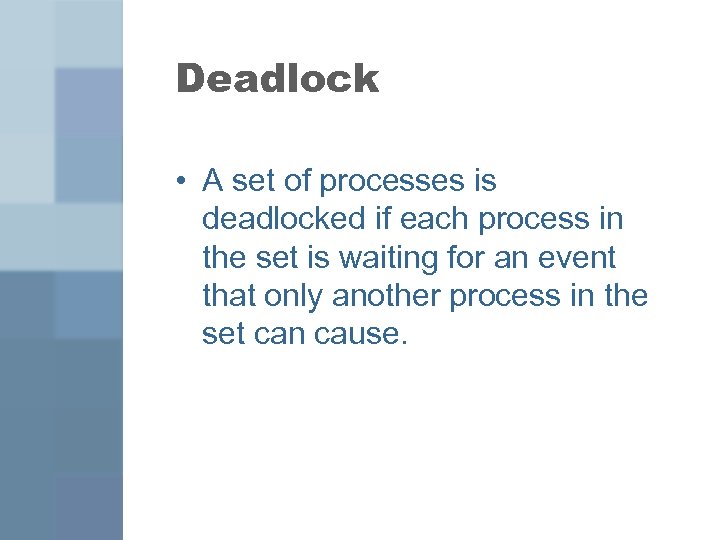 Deadlock

• A set of processes is deadlocked if each process in the set is waiting for an event that only another process in the set can cause.